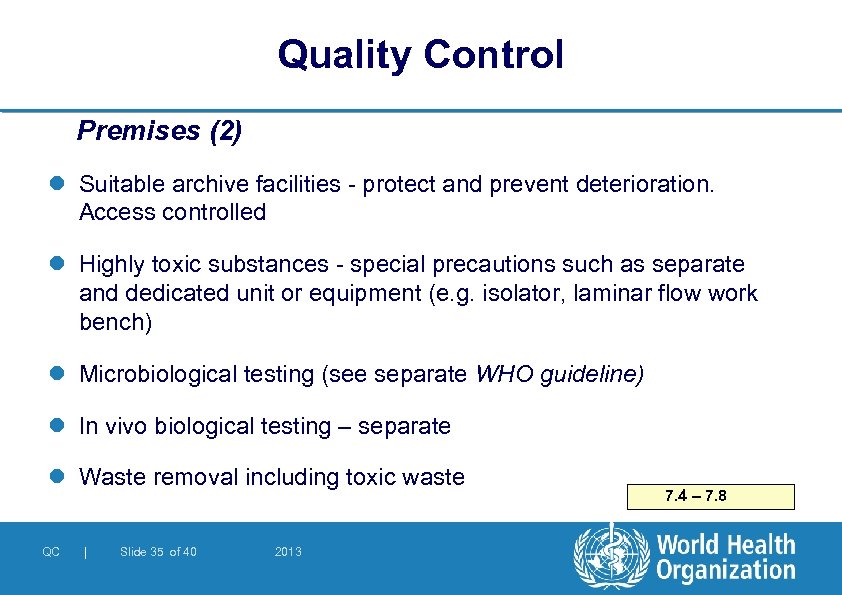 Quality Control

Premises (2)

Suitable archive facilities - protect and prevent deterioration. Access controlled

Highly toxic substances - special precautions such as separate and dedicated unit or equipment (e.g. isolator, laminar flow work bench)

Microbiological testing (see separate WHO guideline)

In vivo biological testing – separate

Waste removal including toxic waste

7.4 – 7.8

QC | Slide 35 of 40 2013

World Health Organization